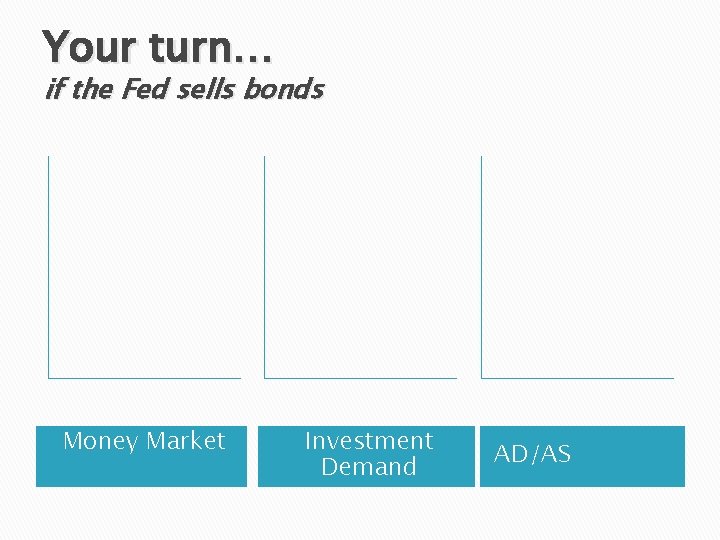 Your turn…
if the Fed sells bonds

Money Market

Investment Demand

AD/AS